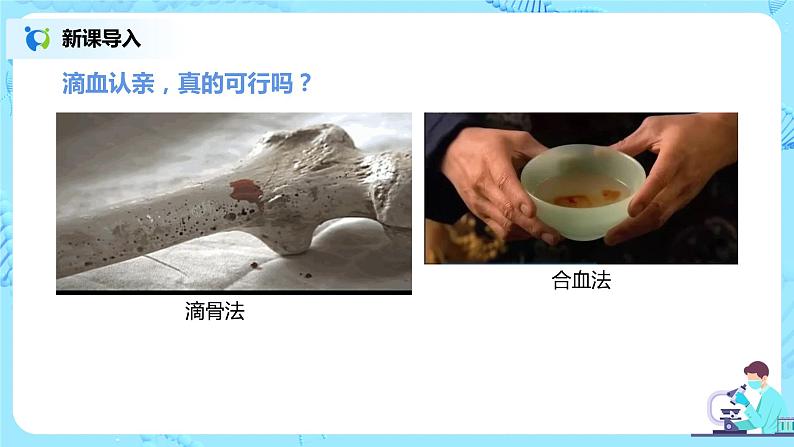 新课导入

滴血认亲，真的可行吗？

滴骨法

合血法